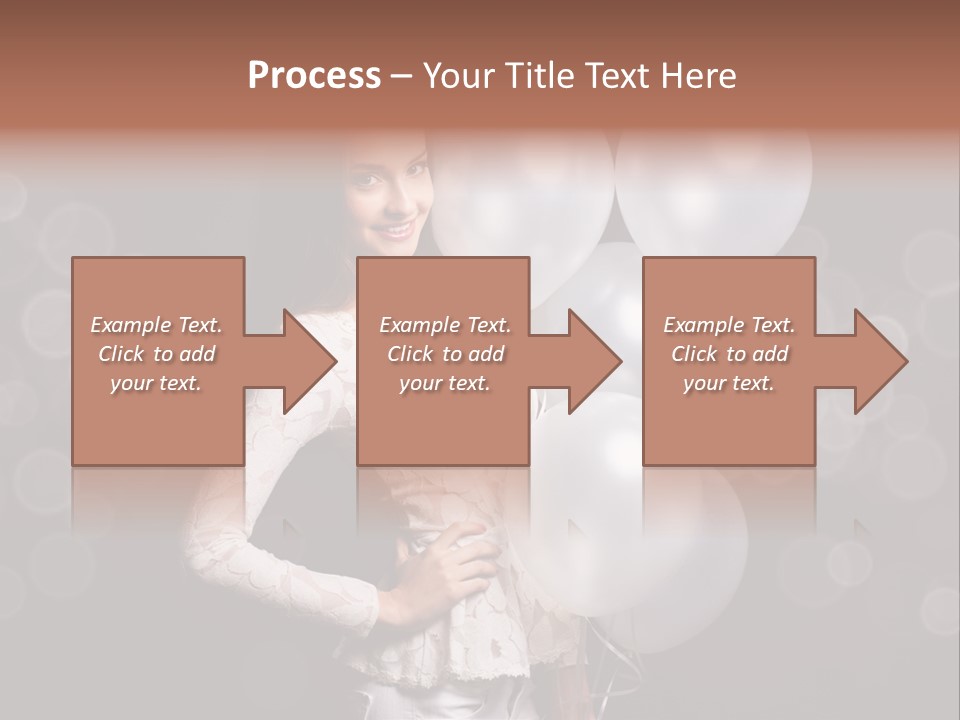 Process – Your Title Text Here

Example Text. Click to add your text.

Example Text. Click to add your text.

Example Text. Click to add your text.